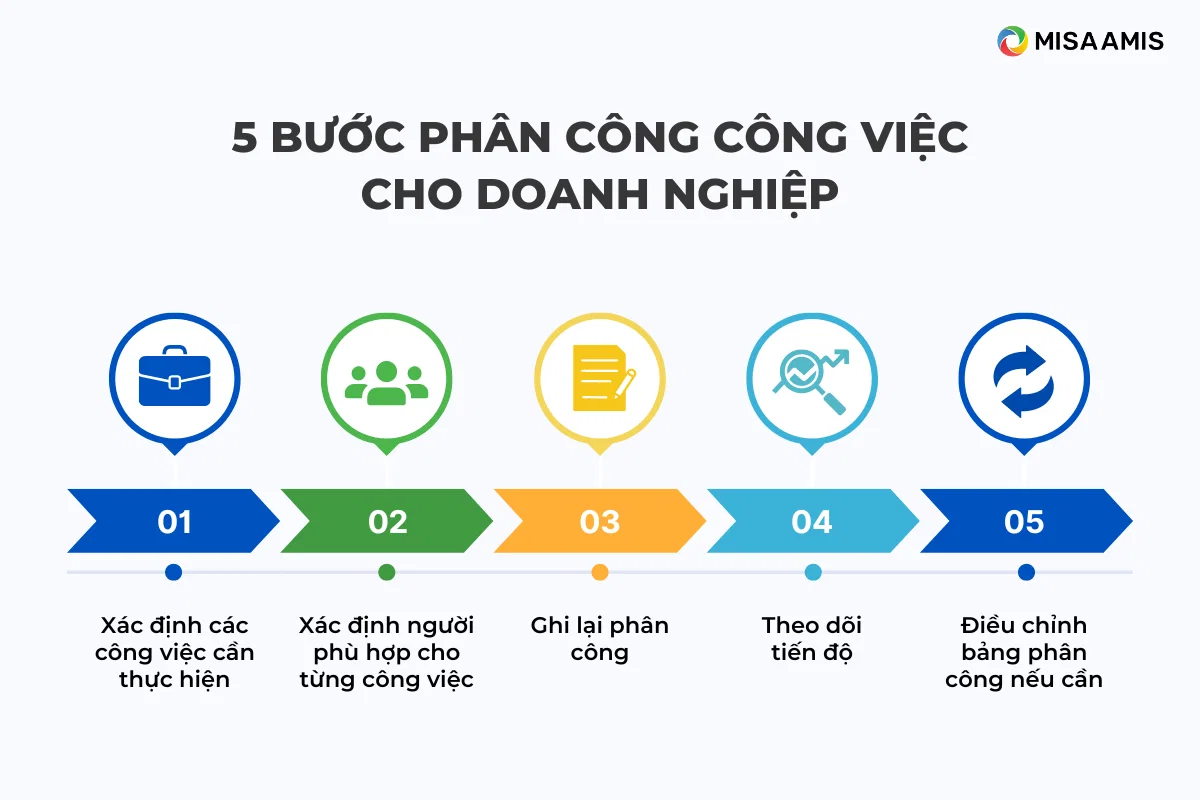 MISA AMIS

5 BƯỚC PHÂN CÔNG CÔNG VIỆC CHO DOANH NGHIỆP

01
Xác định các công việc cần thực hiện

02
Xác định người phù hợp cho từng công việc

03
Ghi lại phân công

04
Theo dõi tiến độ

05
Điều chỉnh bảng phân công nếu cần